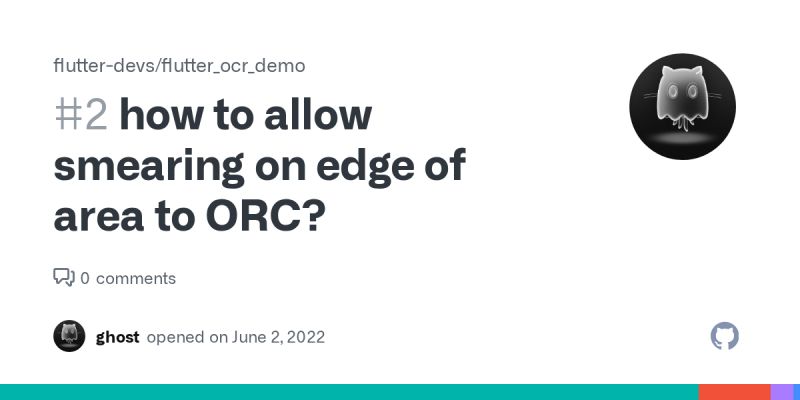 flutter-devs/flutter_ocr_demo

#2 how to allow smearing on edge of area to ORC?

0 comments

ghost opened on June 2, 2022